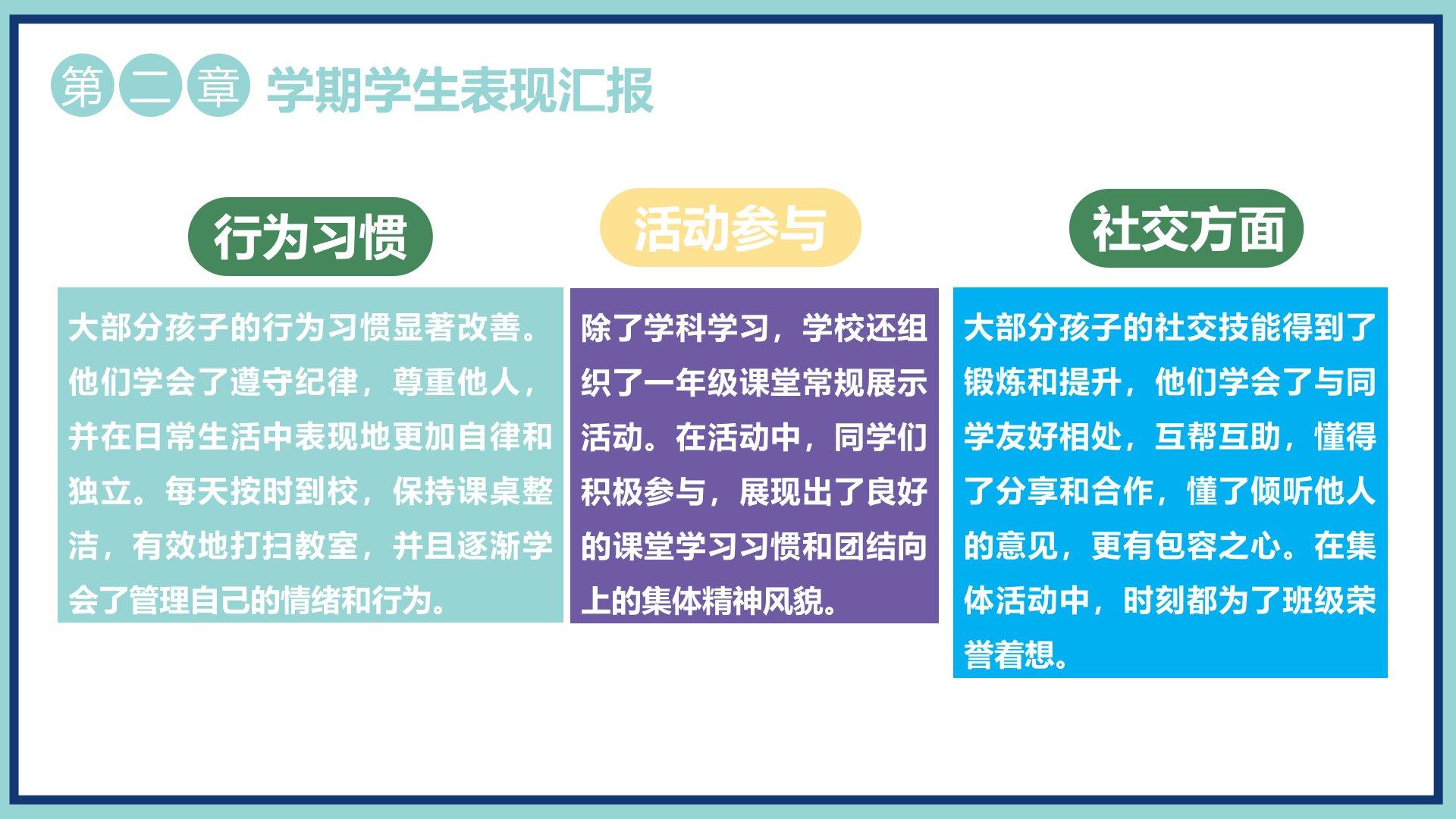 第二章 学期学生表现汇报

行为习惯

大部分孩子的行为习惯显著改善。他们学会了遵守纪律，尊重他人，并在日常生活中表现地更加自律和独立。每天按时到校，保持课桌整洁，有效地打扫教室，并且逐渐学会了管理自己的情绪和行为。

活动参与

除了学科学习，学校还组织了一年级课堂常规展示活动。在活动中，同学们积极参与，展现出了良好的课堂学习习惯和团结向上的集体精神风貌。

社交方面

大部分孩子的社交技能得到了锻炼和提升，他们学会了与同学友好相处，互帮互助，懂得了分享和合作，懂了倾听他人的意见，更有包容之心。在集体活动中，时刻都为了班级荣誉着想。